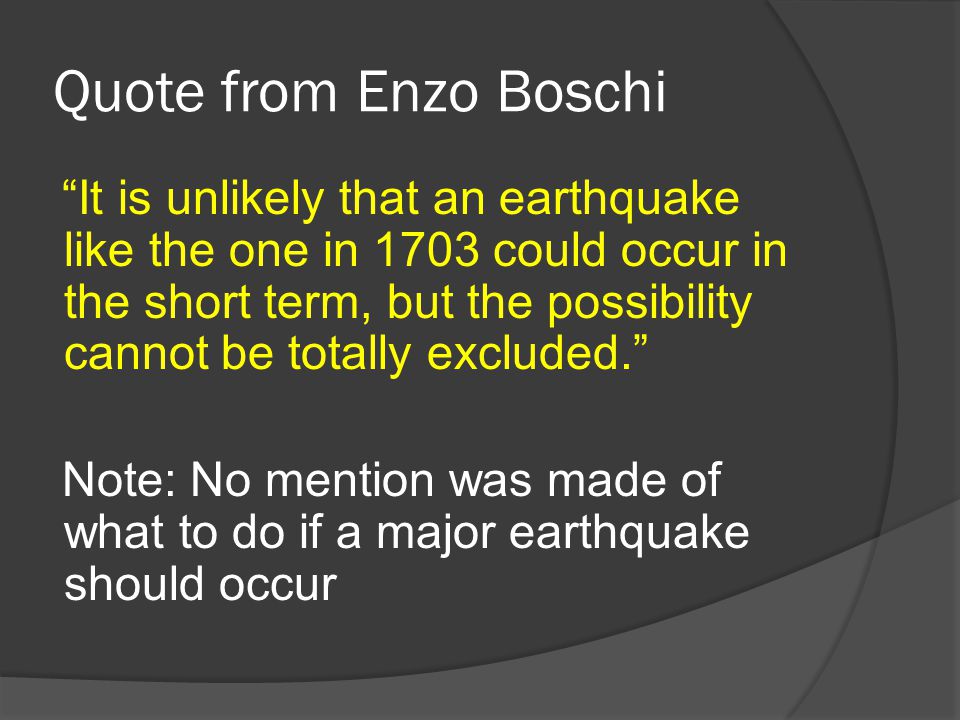 Quote from Enzo Boschi

“It is unlikely that an earthquake like the one in 1703 could occur in the short term, but the possibility cannot be totally excluded.”

Note: No mention was made of what to do if a major earthquake should occur